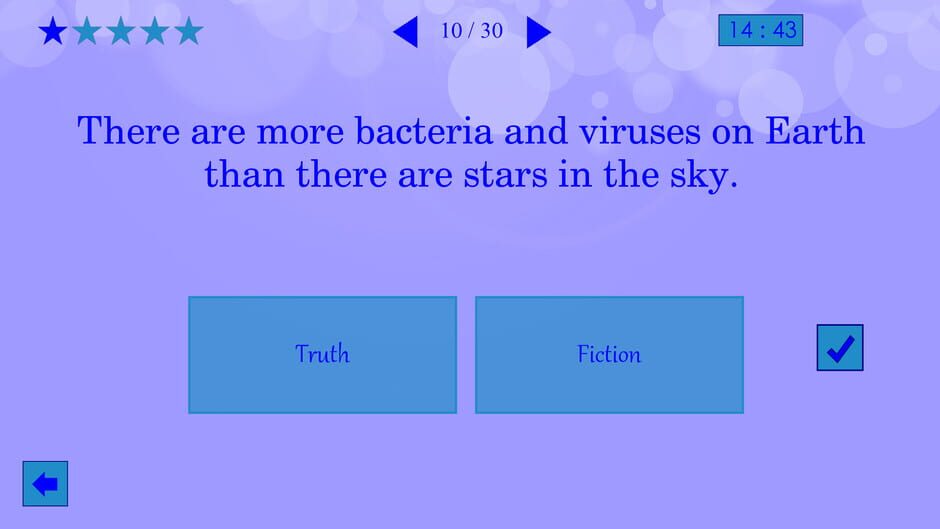 10 / 30

14 : 43

There are more bacteria and viruses on Earth than there are stars in the sky.

Truth

Fiction